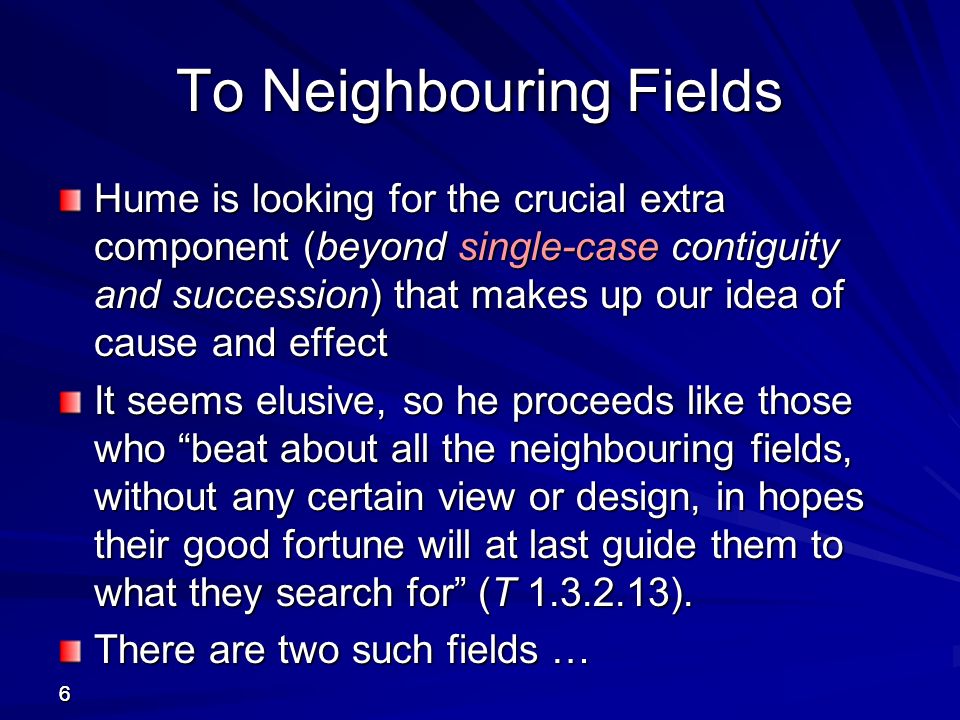 To Neighbouring Fields

Hume is looking for the crucial extra component (beyond single-case contiguity and succession) that makes up our idea of cause and effect

It seems elusive, so he proceeds like those who “beat about all the neighbouring fields, without any certain view or design, in hopes their good fortune will at last guide them to what they search for” (T 1.3.2.13).

There are two such fields …

6